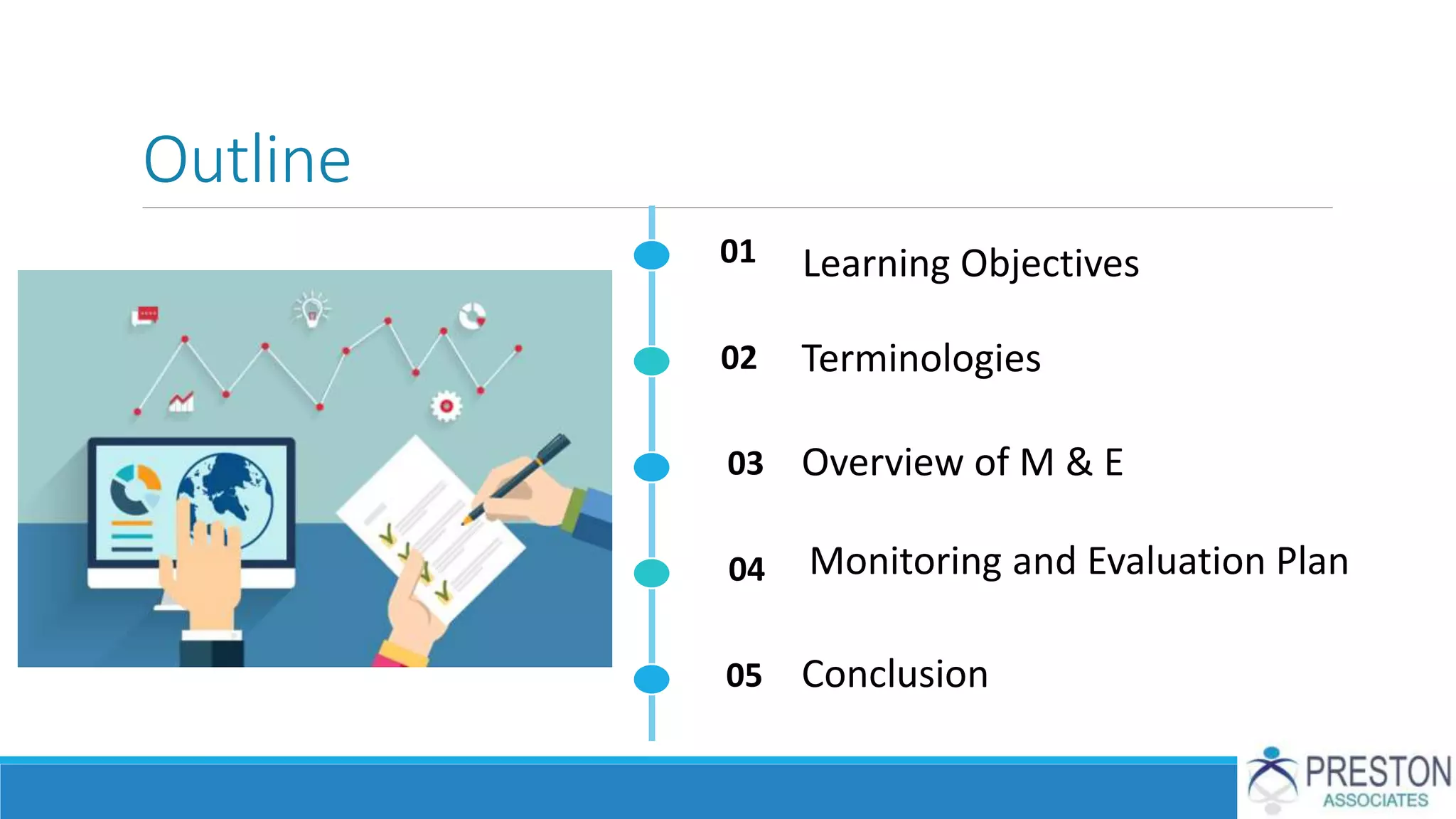 Outline

01 Learning Objectives

02 Terminologies

03 Overview of M & E

04 Monitoring and Evaluation Plan

05 Conclusion

PRESTON ASSOCIATES